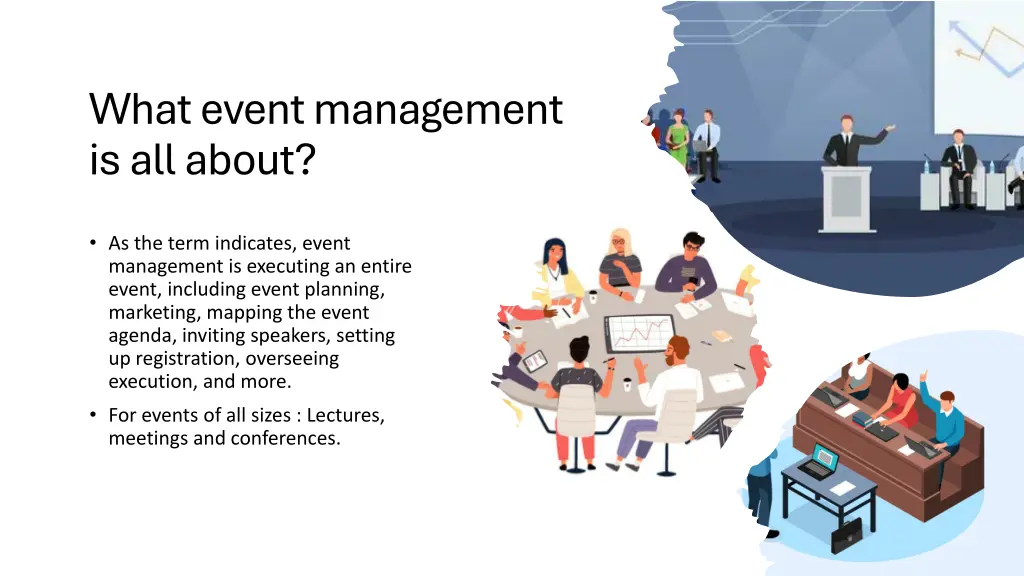 What event management is all about?

• As the term indicates, event management is executing an entire event, including event planning, marketing, mapping the event agenda, inviting speakers, setting up registration, overseeing execution, and more.

• For events of all sizes : Lectures, meetings and conferences.